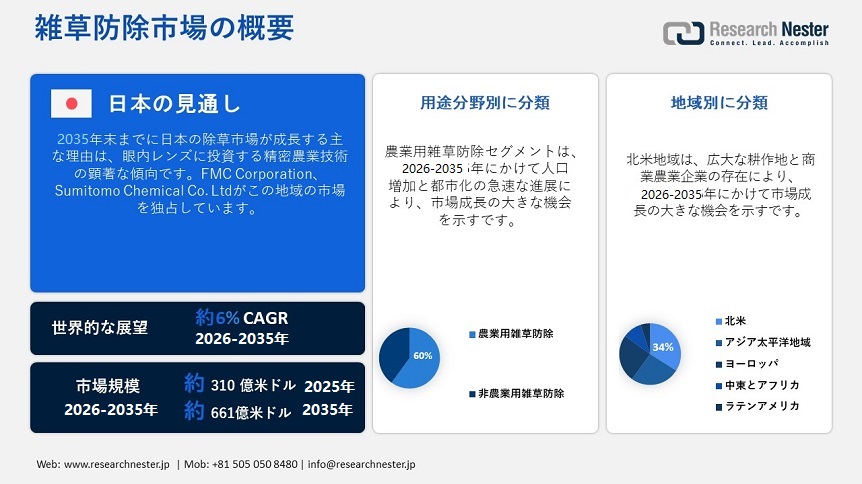 雑草防除市場の概要

Research Nester
Connect. Lead. Accomplish

日本の見通し

2035年末までに日本の除草市場が成長する主な理由は、眼内レンズに投資する精密農業技術の顕著な傾向です。FMC Corporation、Sumitomo Chemical Co. Ltdがこの地域の市場を独占しています。

世界的な展望
約6% CAGR
2026-2035年

市場規模
2026-2035年
約 310 億米ドル 2025年
約 661億米ドル 2035年

用途分野別に分類

農業用雑草防除セグメントは、2026-2035年にかけて人口増加と都市化の急速な進展により、市場成長の大きな機会を示すです。

60%

農業用雑草防除
非農業用雑草防除

地域別に分類

北米地域は、広大な耕作地と商業農業企業の存在により、2026-2035年にかけて市場成長の大きな機会を示すです。

34%

北米
アジア太平洋地域
ヨーロッパ
中東とアフリカ
ラテンアメリカ

Web: www.researchnester.jp | Mob: +81 505 050 8480 | info@researchnester.jp